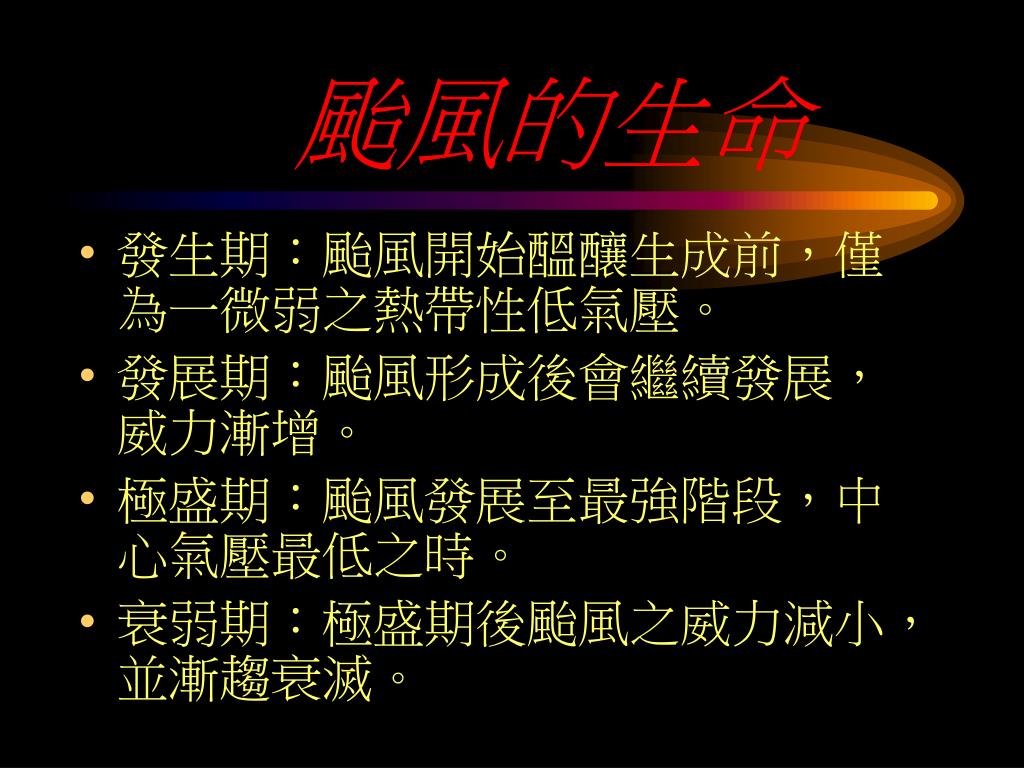 颱風的生命

• 發生期：颱風開始醞釀生成前，僅為一微弱之熱帶性低氣壓。
• 發展期：颱風形成後會繼續發展，威力漸增。
• 極盛期：颱風發展至最強階段，中心氣壓最低之時。
• 衰弱期：極盛期後颱風之威力減小，並漸趨衰滅。